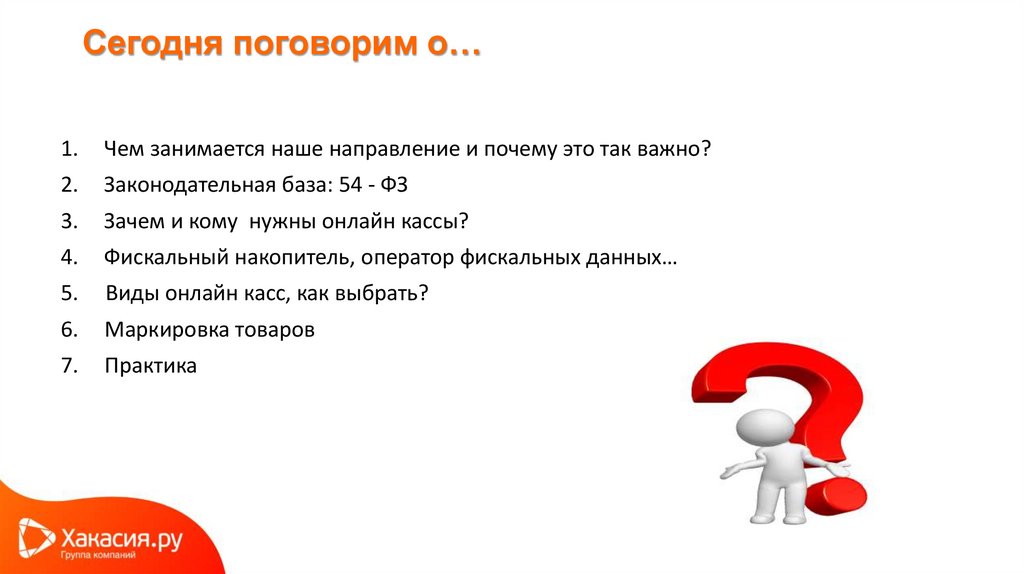 Сегодня поговорим о…

1. Чем занимается наше направление и почему это так важно?
2. Законодательная база: 54 - ФЗ
3. Зачем и кому нужны онлайн кассы?
4. Фискальный накопитель, оператор фискальных данных…
5. Виды онлайн касс, как выбрать?
6. Маркировка товаров
7. Практика

Хакасия.ру
Группа компаний